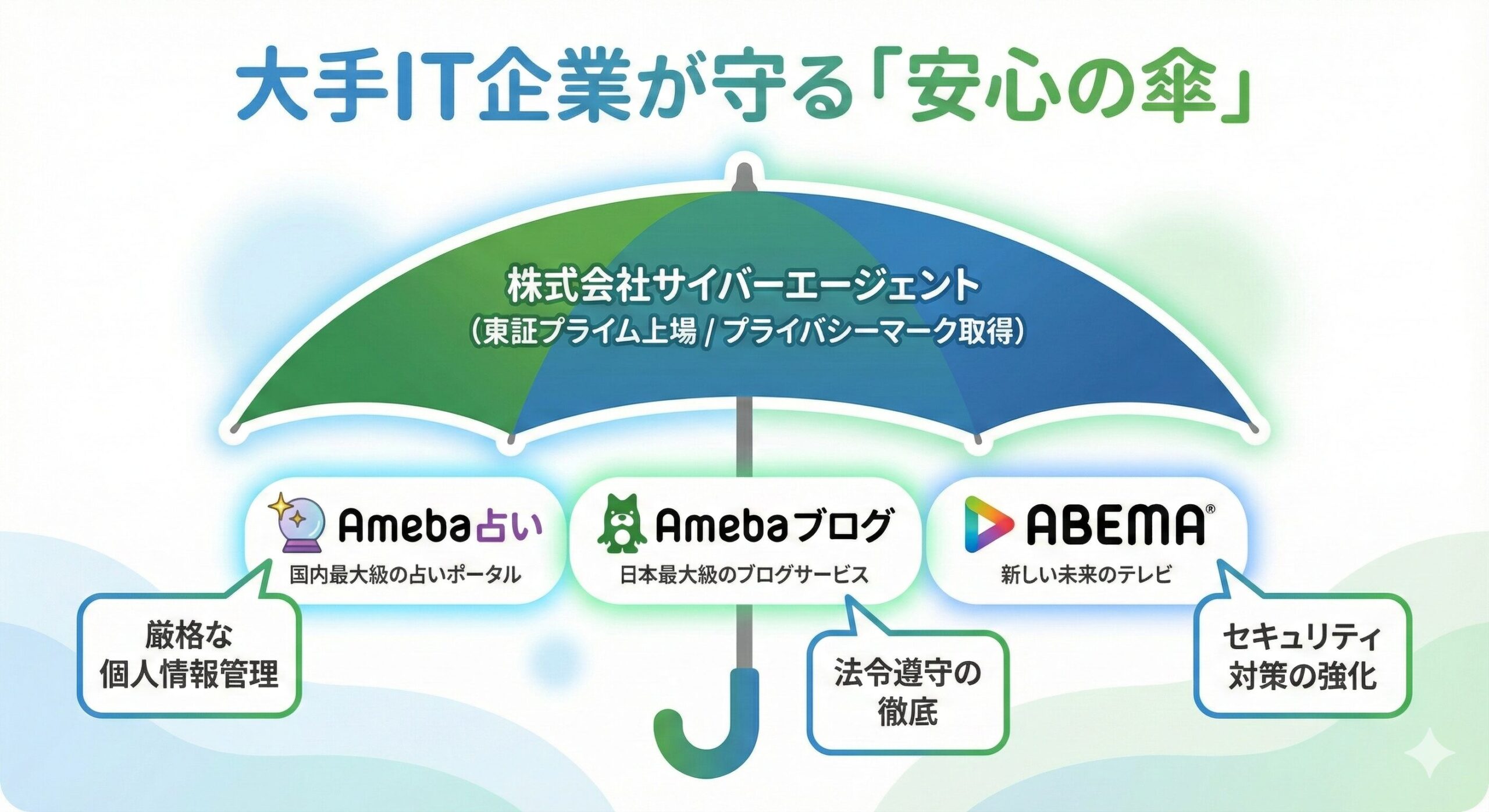 大手IT企業が守る「安心の傘」

株式会社サイバーエージェント
（東証プライム上場 / プライバシーマーク取得）

Ameba占い
国内最大級の占いポータル

Amebaブログ
日本最大級のブログサービス

ABEMA®
新しい未来のテレビ

厳格な
個人情報管理

法令遵守の
徹底

セキュリティ
対策の強化